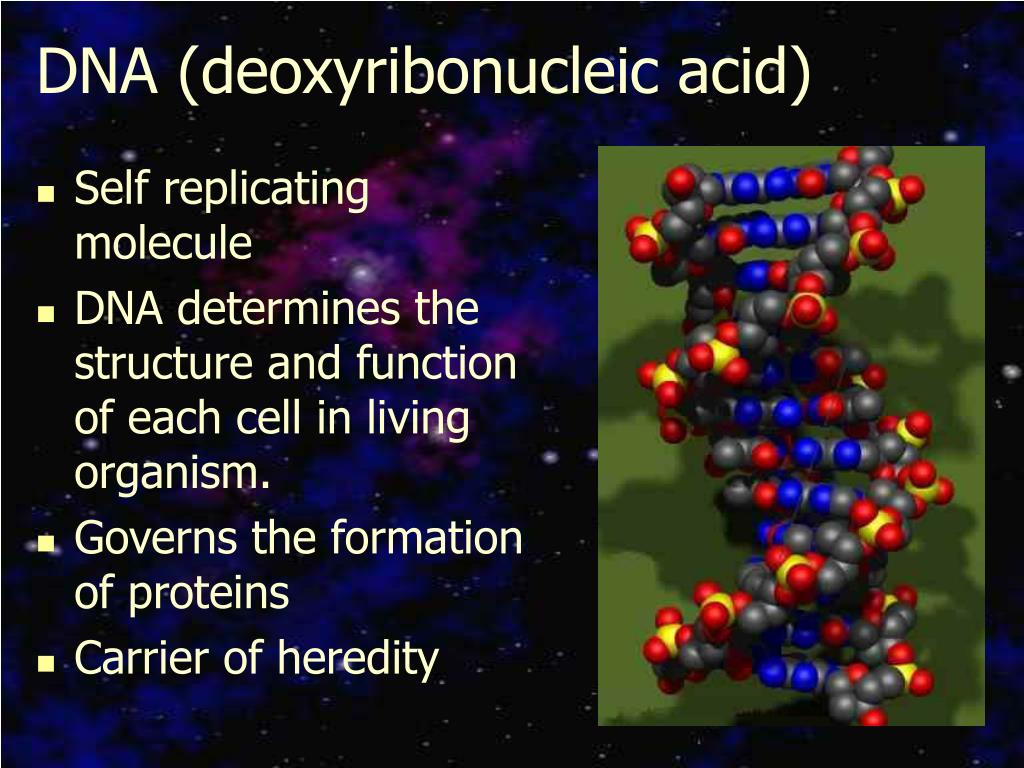 DNA (deoxyribonucleic acid)

- Self replicating molecule
- DNA determines the structure and function of each cell in living organism.
- Governs the formation of proteins
- Carrier of heredity